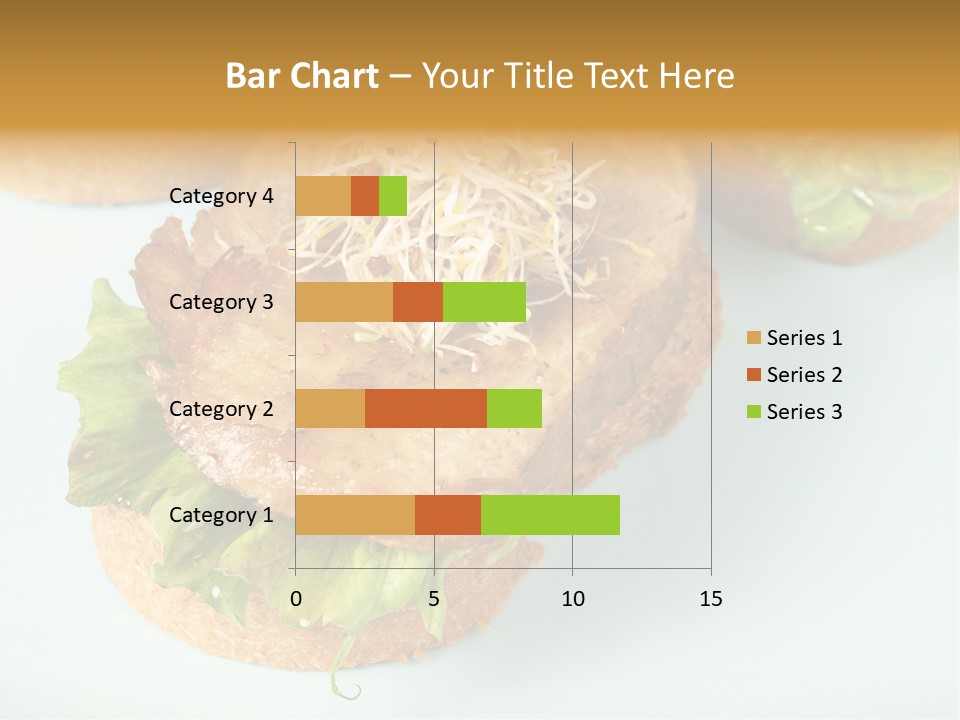 Bar Chart – Your Title Text Here

Category 4
Category 3
Category 2
Category 1

0
5
10
15

Series 1
Series 2
Series 3